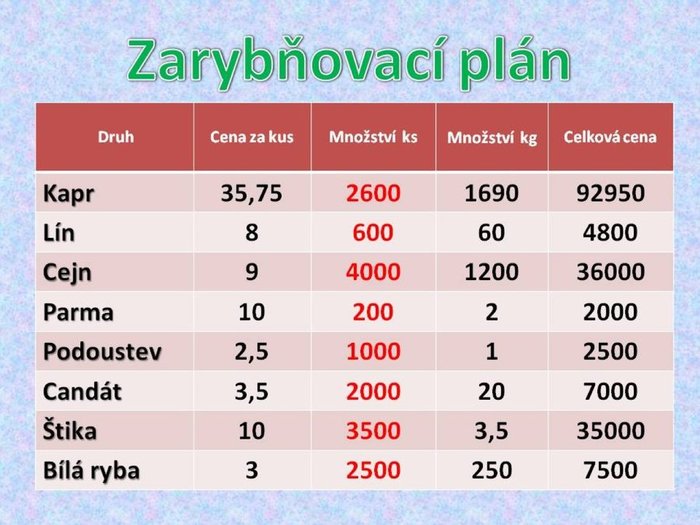 Zarybňovací plán

| Druh | Cena za kus | Množství ks | Množství kg | Celková cena |
|---|---|---|---|---|
| Kapr | 35,75 | 2600 | 1690 | 92950 |
| Lín | 8 | 600 | 60 | 4800 |
| Cejn | 9 | 4000 | 1200 | 36000 |
| Parma | 10 | 200 | 2 | 2000 |
| Podoustev | 2,5 | 1000 | 1 | 2500 |
| Candát | 3,5 | 2000 | 20 | 7000 |
| Štika | 10 | 3500 | 3,5 | 35000 |
| Bílá ryba | 3 | 2500 | 250 | 7500 |